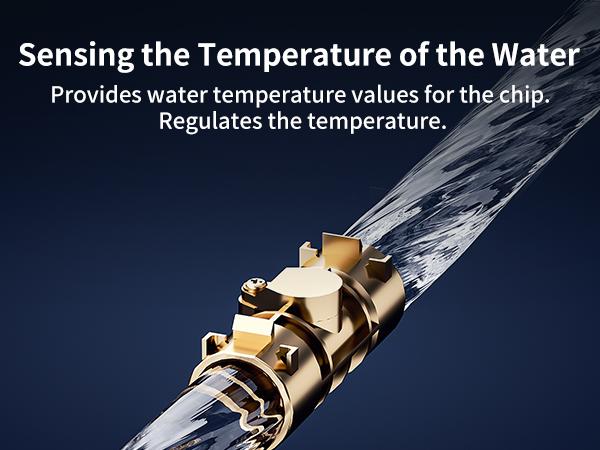 Sensing the Temperature of the Water
Provides water temperature values for the chip. Regulates the temperature.